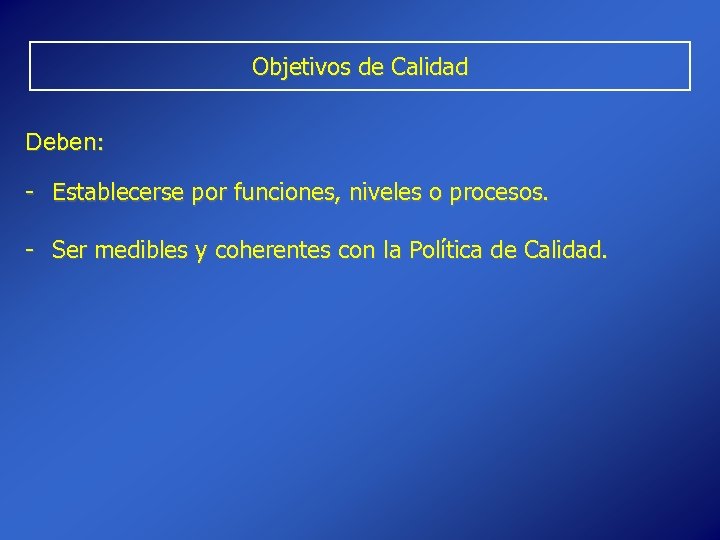 Objetivos de Calidad

Deben:

- Establecerse por funciones, niveles o procesos.

- Ser medibles y coherentes con la Política de Calidad.